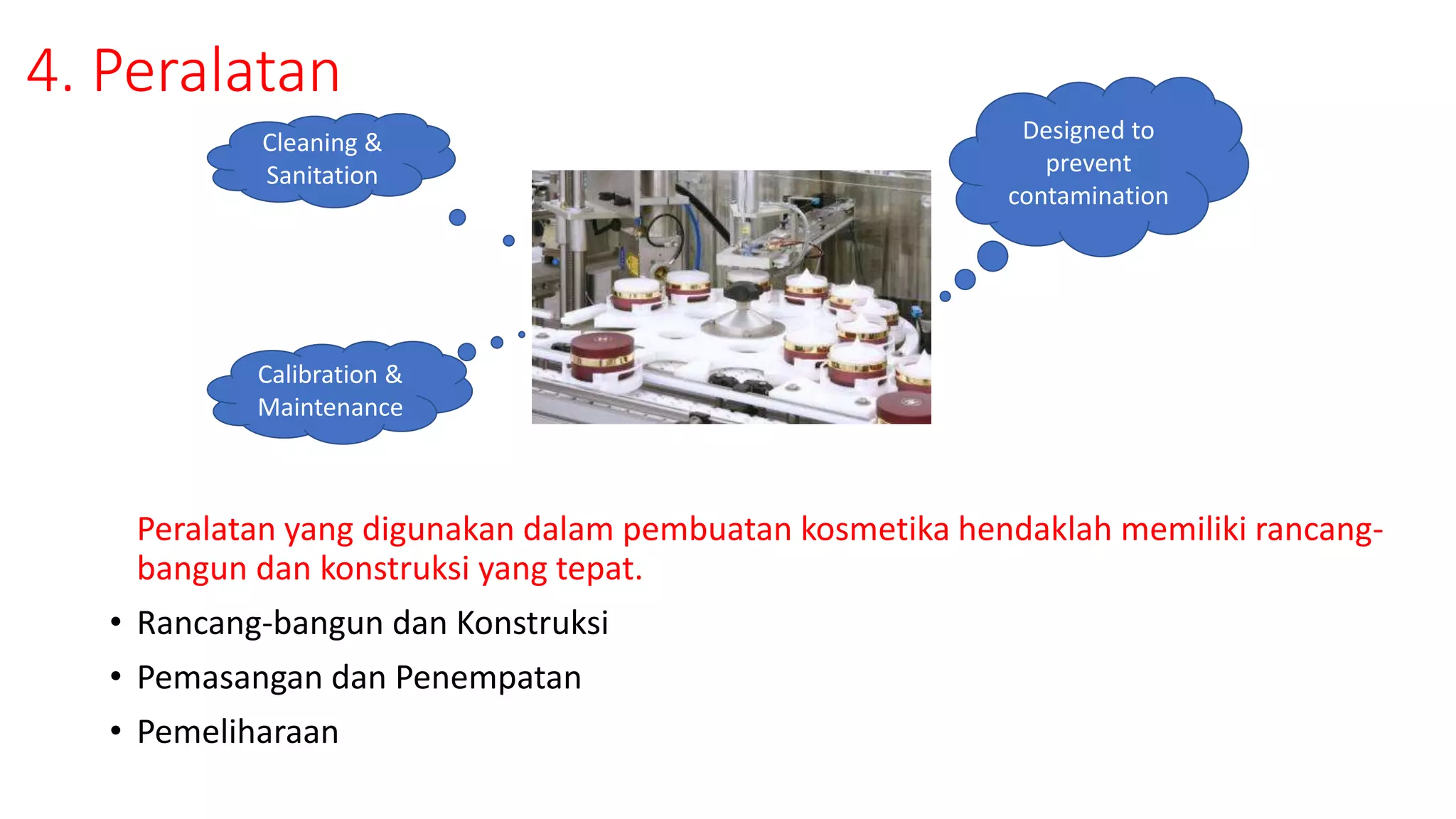 4. Peralatan

Cleaning & Sanitation

Designed to prevent contamination

Calibration & Maintenance

Peralatan yang digunakan dalam pembuatan kosmetika hendaklah memiliki rancang-bangun dan konstruksi yang tepat.

• Rancang-bangun dan Konstruksi
• Pemasangan dan Penempatan
• Pemeliharaan